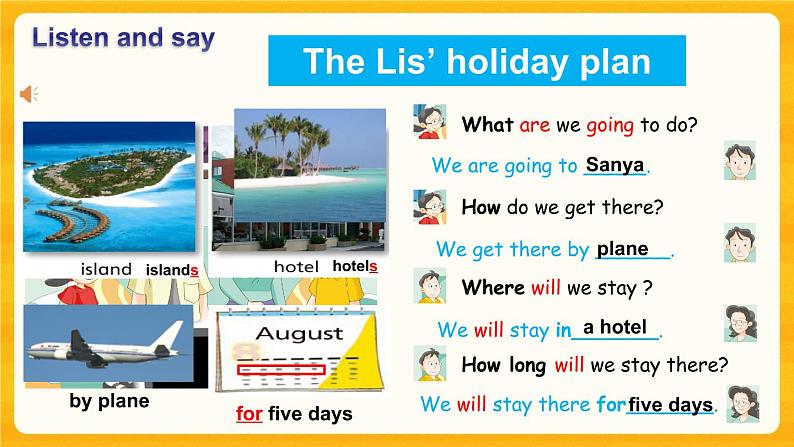 Listen and say

The Lis' holiday plan

island islands

hotel hotels

August

by plane

for five days

What are we going to do?

We are going to Sanya.

How do we get there?

We get there by plane.

Where will we stay ?

We will stay in a hotel.

How long will we stay there?

We will stay there for five days.